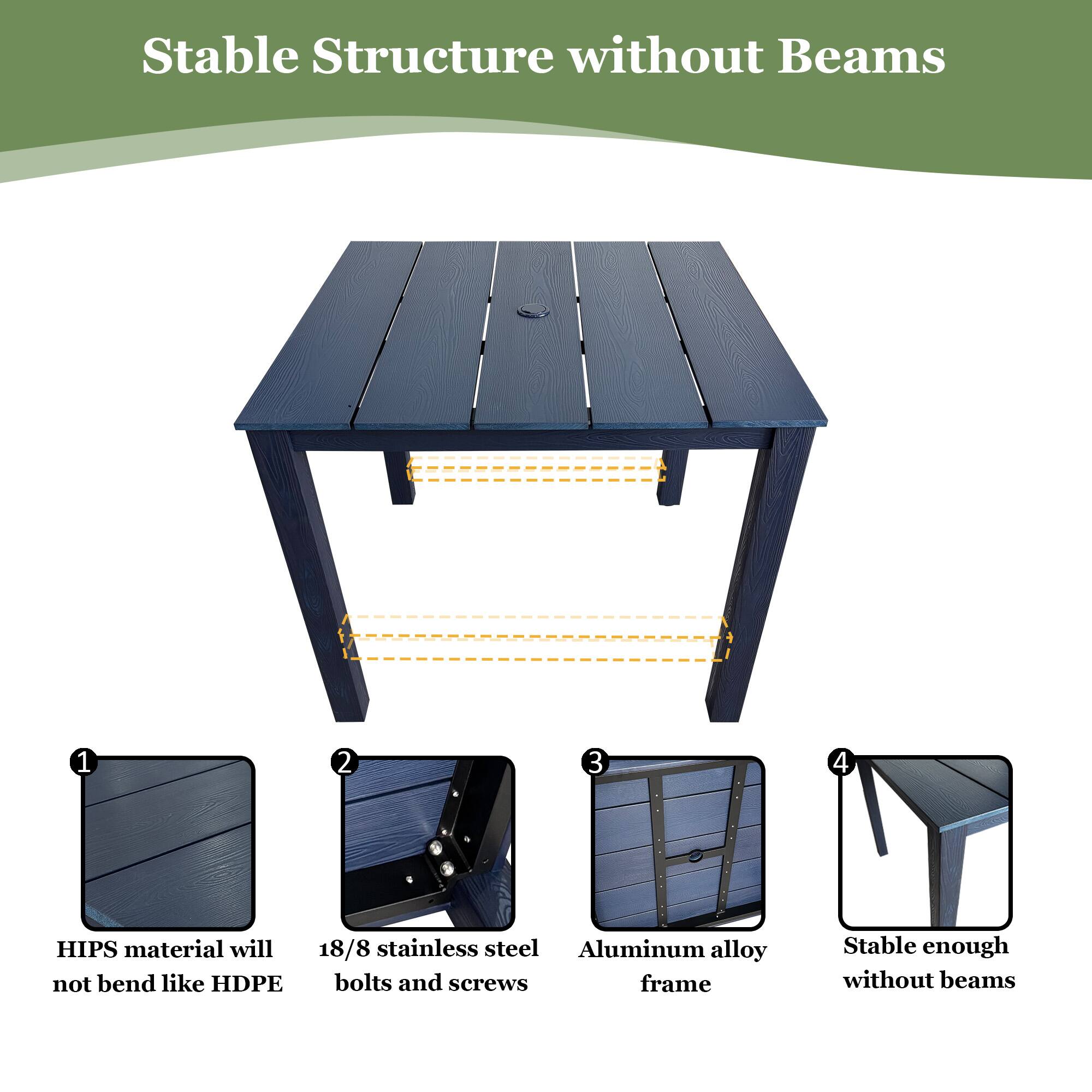 Stable Structure without Beams

1
HIPS material will not bend like HDPE

2
18/8 stainless steel bolts and screws

3
Aluminum alloy frame

4
Stable enough without beams